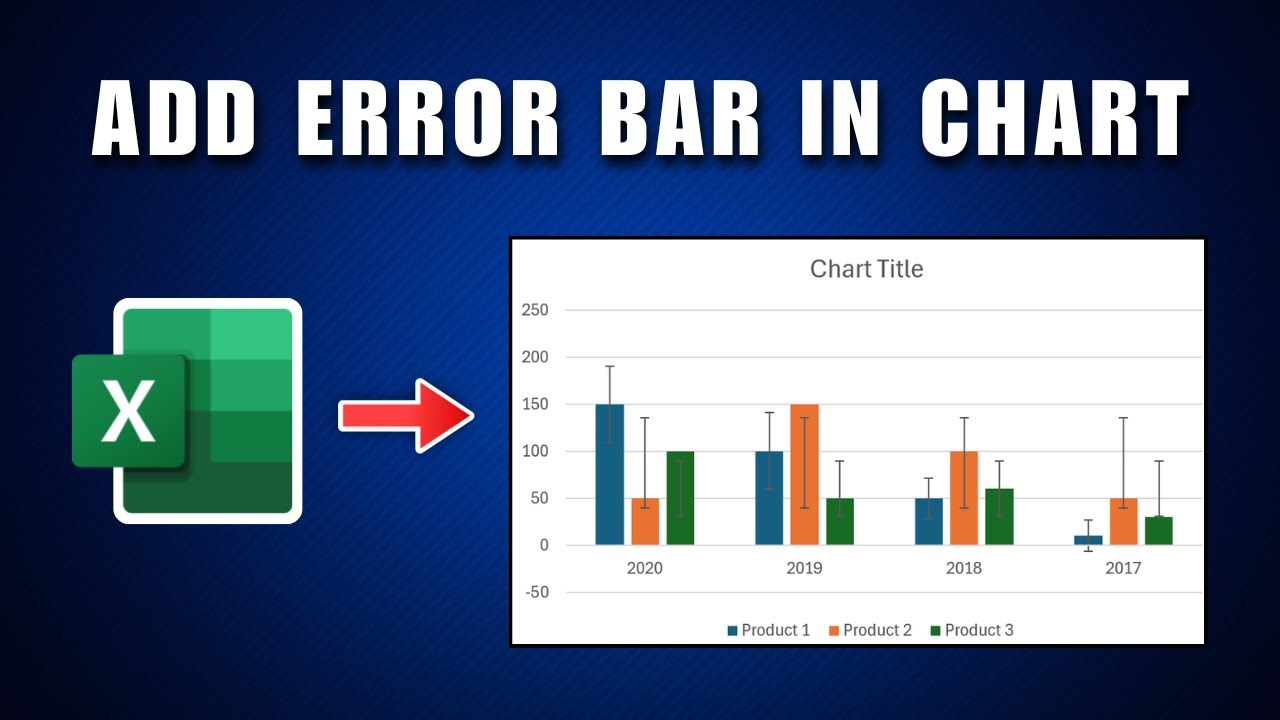 ADD ERROR BAR IN CHART

X

Chart Title

250
200
150
100
50
0
-50

2020
2019
2018
2017

Product 1
Product 2
Product 3